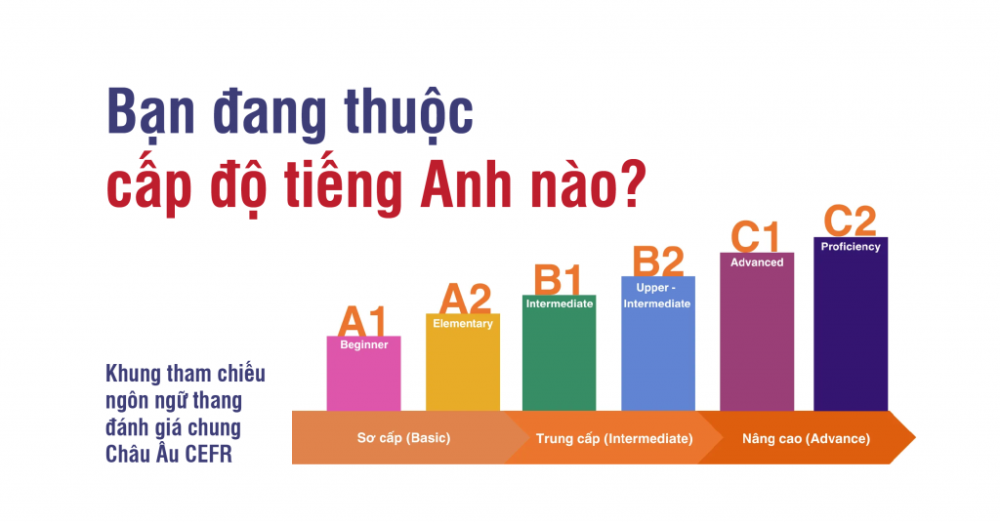 Bạn đang thuộc
cấp độ tiếng Anh nào?

A1
Beginner

A2
Elementary

B1
Intermediate

B2
Upper - Intermediate

C1
Advanced

C2
Proficiency

Khung tham chiếu ngôn ngữ thang đánh giá chung Châu Âu CEFR

Sơ cấp (Basic)

Trung cấp (Intermediate)

Nâng cao (Advance)